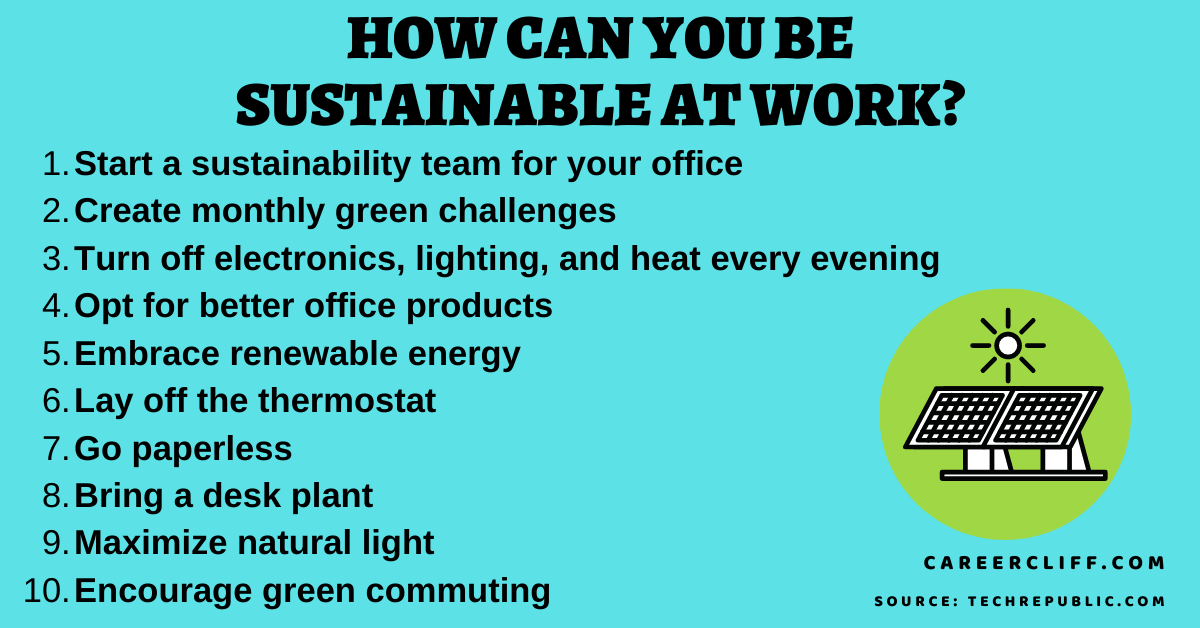 HOW CAN YOU BE SUSTAINABLE AT WORK?

1. Start a sustainability team for your office
2. Create monthly green challenges
3. Turn off electronics, lighting, and heat every evening
4. Opt for better office products
5. Embrace renewable energy
6. Lay off the thermostat
7. Go paperless
8. Bring a desk plant
9. Maximize natural light
10. Encourage green commuting

CAREERCLIFF.COM

SOURCE: TECHREPUBLIC.COM